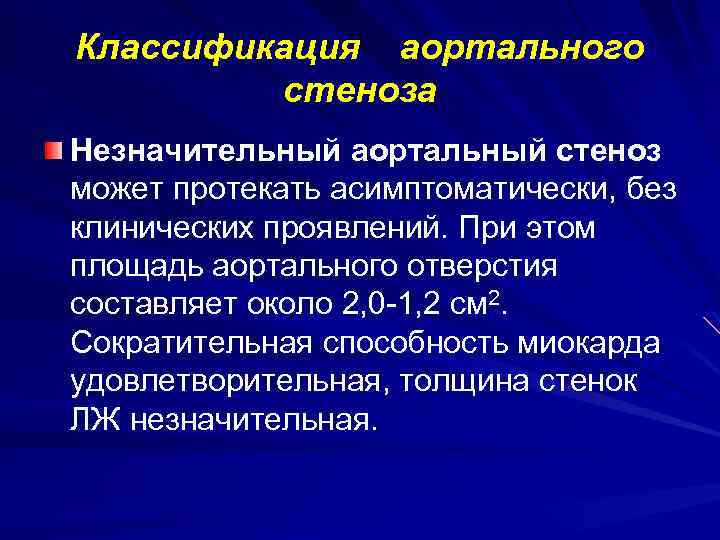 Классификация аортального стеноза

Незначительный аортальный стеноз может протекать асимптоматически, без клинических проявлений. При этом площадь аортального отверстия составляет около 2,0-1,2 см$^2$. Сократительная способность миокарда удовлетворительная, толщина стенок ЛЖ незначительная.